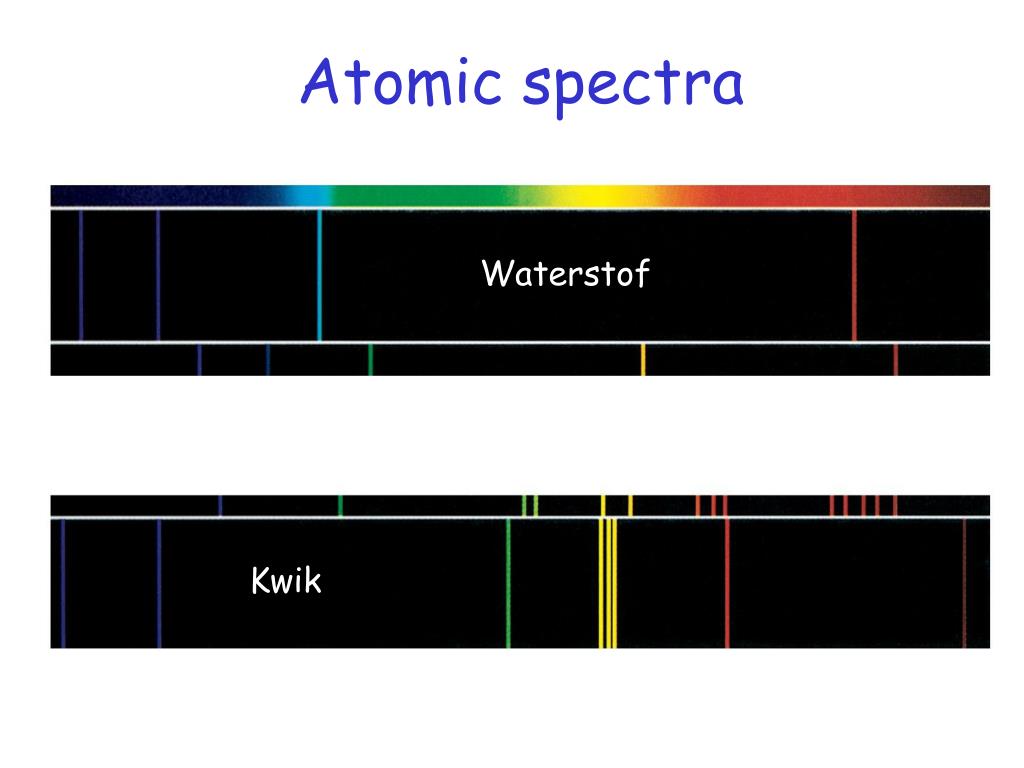 Atomic spectra

Waterstof

Kwik